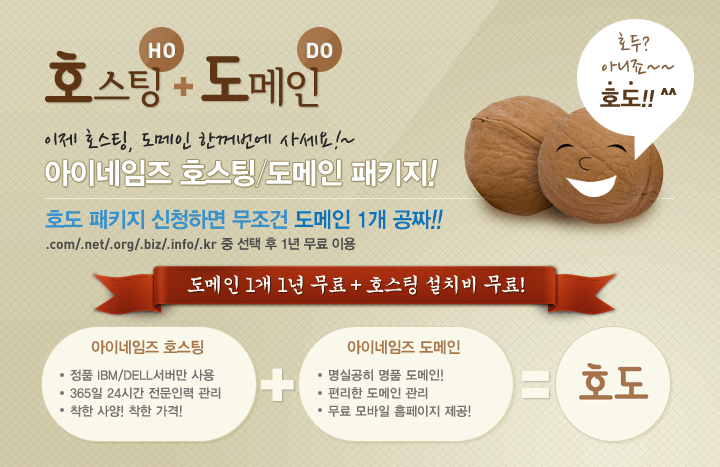 HO DO
호스팅 + 도메인

호두?
아니죠~~
호도!! ^^

이제 호스팅, 도메인 한꺼번에 사세요!~
아이네임즈 호스팅/도메인 패키지!

호도 패키지 신청하면 무조건 도메인 1개 공짜!!
.com/.net/.org/.biz/.info/.kr 중 선택 후 1년 무료 이용

도메인 1개 1년 무료 + 호스팅 설치비 무료!

아이네임즈 호스팅
• 정품 IBM/DELL서버만 사용
• 365일 24시간 전문인력 관리
• 착한 사양! 착한 가격!

+

아이네임즈 도메인
• 명실공히 명품 도메인!
• 편리한 도메인 관리
• 무료 모바일 홈페이지 제공!

=

호도